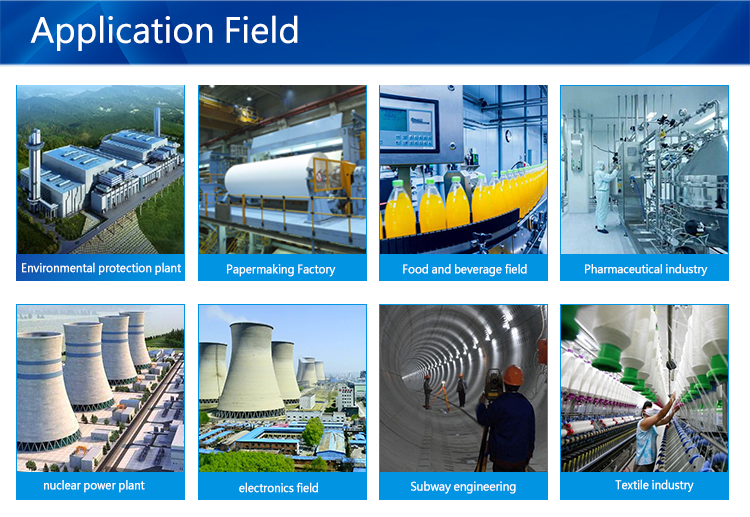 Application Field

Environmental protection plant

Papermaking Factory

Food and beverage field

Pharmaceutical industry

nuclear power plant

electronics field

Subway engineering

Textile industry